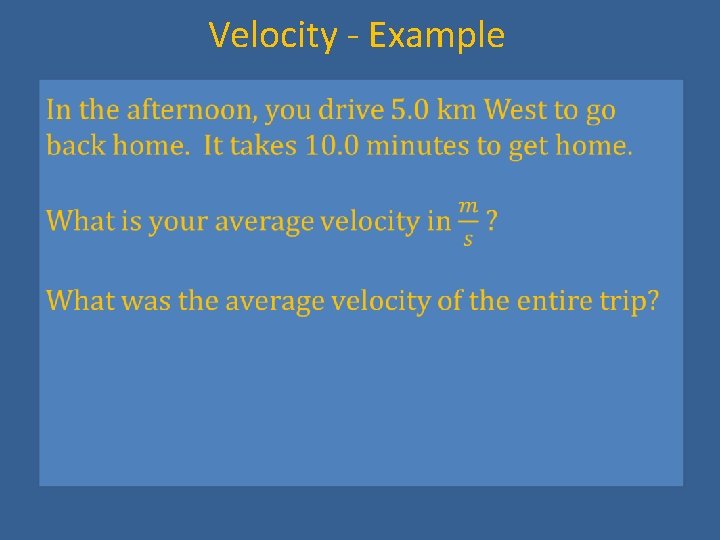 Velocity - Example

In the afternoon, you drive 5.0 km West to go back home.  It takes 10.0 minutes to get home.

What is your average velocity in $\frac{m}{s}$ ?

What was the average velocity of the entire trip?